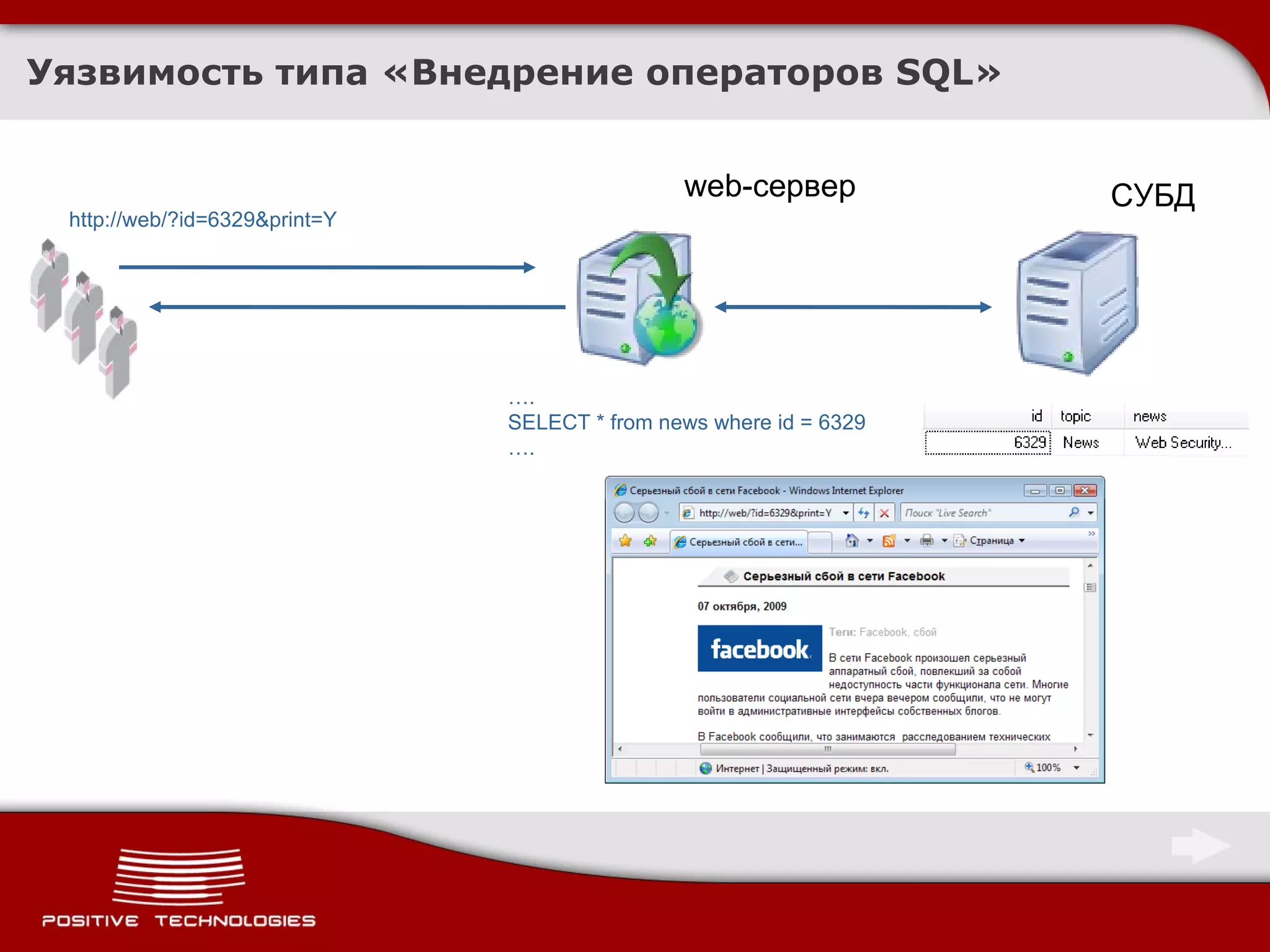 Уязвимость типа «Внедрение операторов SQL»

web-сервер

СУБД

http://web/?id=6329&print=Y

….
SELECT * from news where id = 6329
….

| id | topic | news |
|---|---|---|
| 6329 | News | Web Security... |

Серьезный сбой в сети Facebook - Windows Internet Explorer

http://web/?id=6329&print=Y

Поиск "Live Search"

Серьезный сбой в сети...

Страница

Серьезный сбой в сети Facebook

07 октября, 2009

facebook

Теги: Facebook, сбой

В сети Facebook произошел серьезный аппаратный сбой, повлекший за собой недоступность части функционала сети. Многие пользователи социальной сети вчера вечером сообщили, что не могут войти в административные интерфейсы собственных блогов.

В Facebook сообщили, что занимаются расследованием технических

Интернет | Защищенный режим: вкл.

100%

POSITIVE TECHNOLOGIES